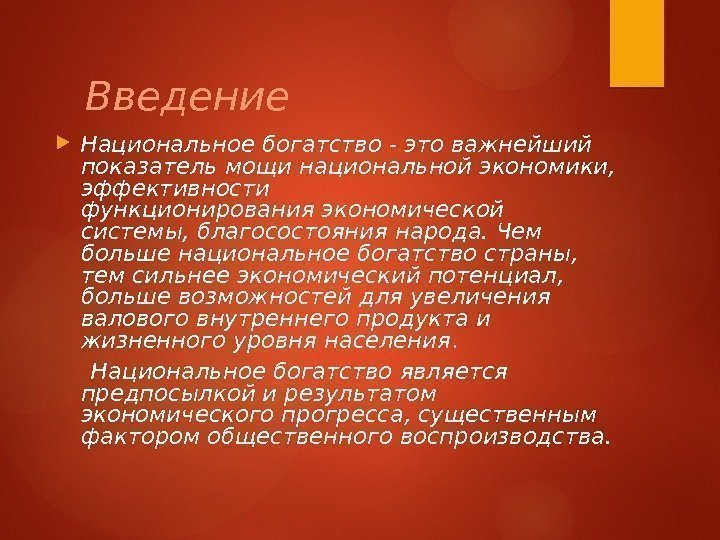 Введение

Национальное богатство - это важнейший показатель мощи национальной экономики, эффективности функционирования экономической системы, благосостояния народа. Чем больше национальное богатство страны, тем сильнее экономический потенциал, больше возможностей для увеличения валового внутреннего продукта и жизненного уровня населения.

Национальное богатство является предпосылкой и результатом экономического прогресса, существенным фактором общественного воспроизводства.